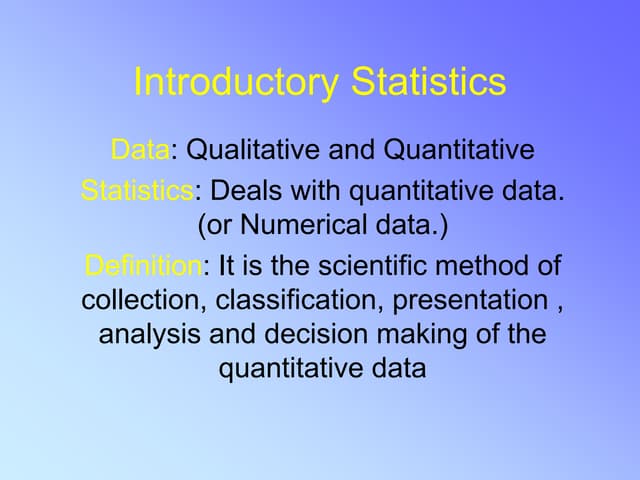 Introductory Statistics

Data: Qualitative and Quantitative

Statistics: Deals with quantitative data. (or Numerical data.)

Definition: It is the scientific method of collection, classification, presentation , analysis and decision making of the quantitative data